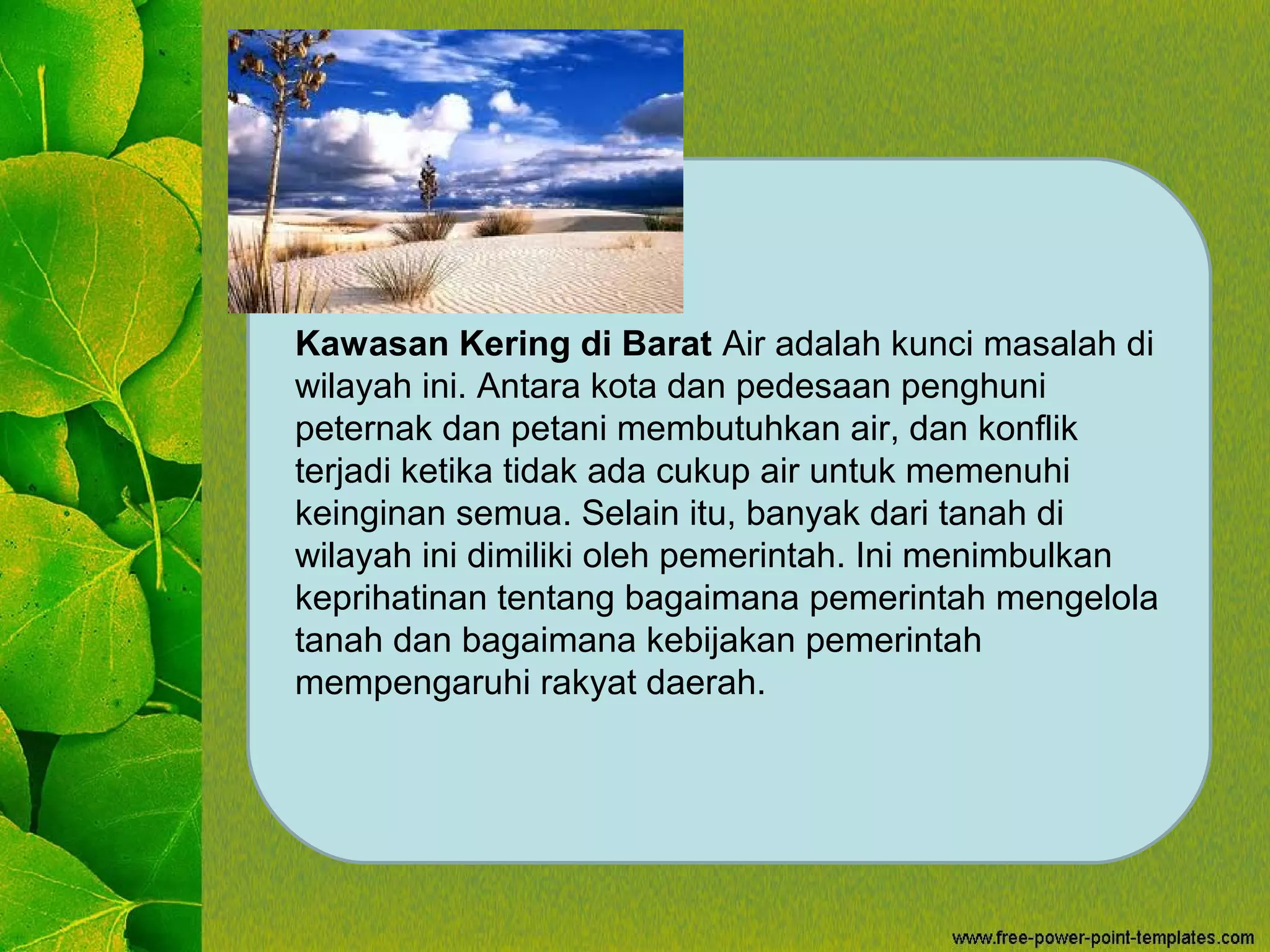 Kawasan Kering di Barat Air adalah kunci masalah di wilayah ini. Antara kota dan pedesaan penghuni peternak dan petani membutuhkan air, dan konflik terjadi ketika tidak ada cukup air untuk memenuhi keinginan semua. Selain itu, banyak dari tanah di wilayah ini dimiliki oleh pemerintah. Ini menimbulkan keprihatinan tentang bagaimana pemerintah mengelola tanah dan bagaimana kebijakan pemerintah mempengaruhi rakyat daerah.

www.free-power-point-templates.com